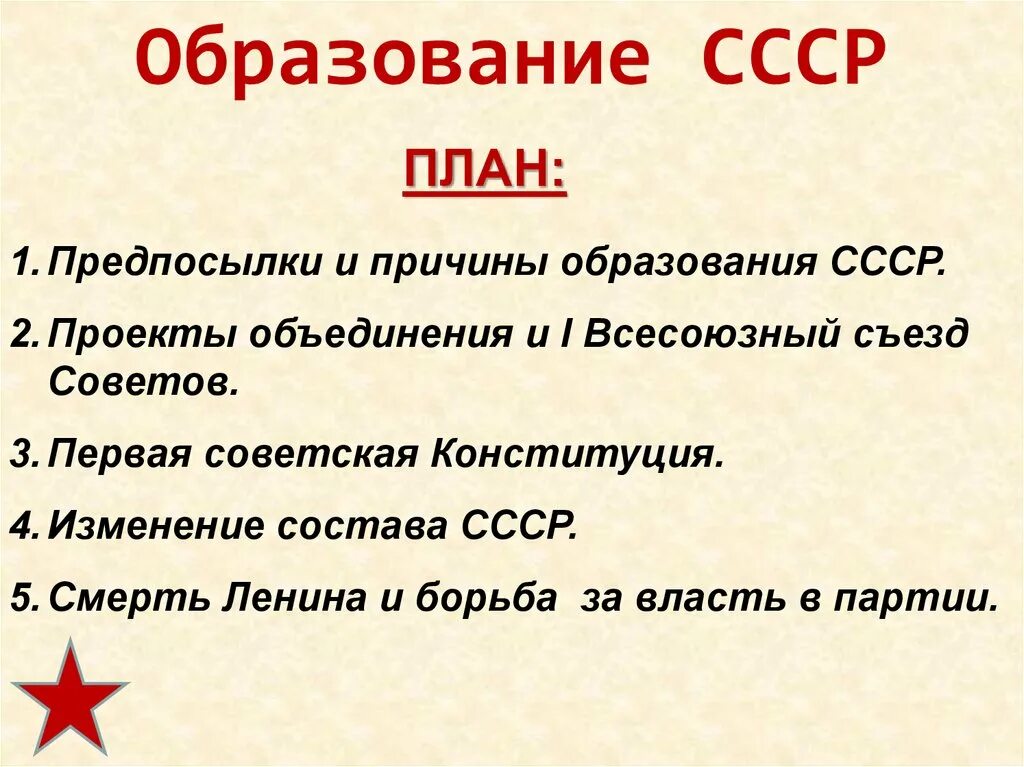 Образование СССР

ПЛАН:

1. Предпосылки и причины образования СССР.

2. Проекты объединения и I Всесоюзный съезд Советов.

3. Первая советская Конституция.

4. Изменение состава СССР.

5. Смерть Ленина и борьба за власть в партии.